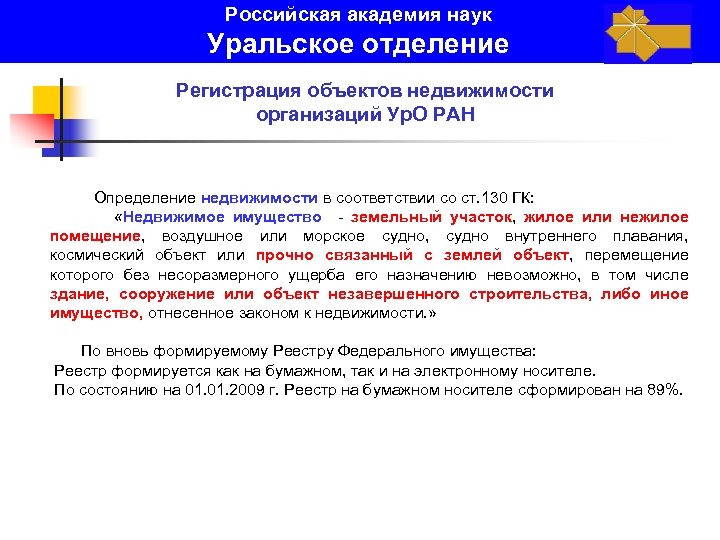 Российская академия наук
Уральское отделение

Регистрация объектов недвижимости организаций УрО РАН

Определение недвижимости в соответствии со ст.130 ГК:

«Недвижимое имущество - земельный участок, жилое или нежилое помещение, воздушное или морское судно, судно внутреннего плавания, космический объект или прочно связанный с землей объект, перемещение которого без несоразмерного ущерба его назначению невозможно, в том числе здание, сооружение или объект незавершенного строительства, либо иное имущество, отнесенное законом к недвижимости.»

По вновь формируемому Реестру Федерального имущества:
Реестр формируется как на бумажном, так и на электронному носителе.
По состоянию на 01.01.2009 г. Реестр на бумажном носителе сформирован на 89%.